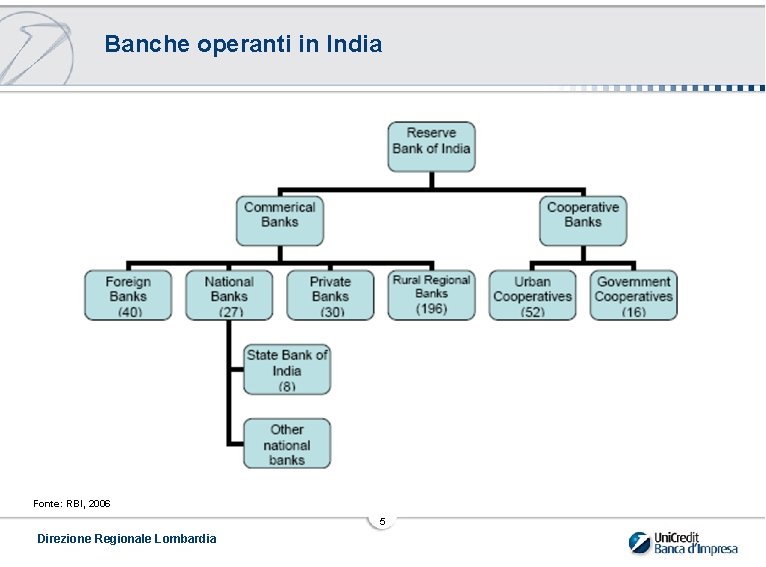 Banche operanti in India

Reserve Bank of India

Commerical Banks

Cooperative Banks

Foreign Banks (40)

National Banks (27)

Private Banks (30)

Rural Regional Banks (196)

Urban Cooperatives (52)

Government Cooperatives (16)

State Bank of India (8)

Other national banks

Fonte: RBI, 2006

5

Direzione Regionale Lombardia

UniCredit Banca d'Impresa